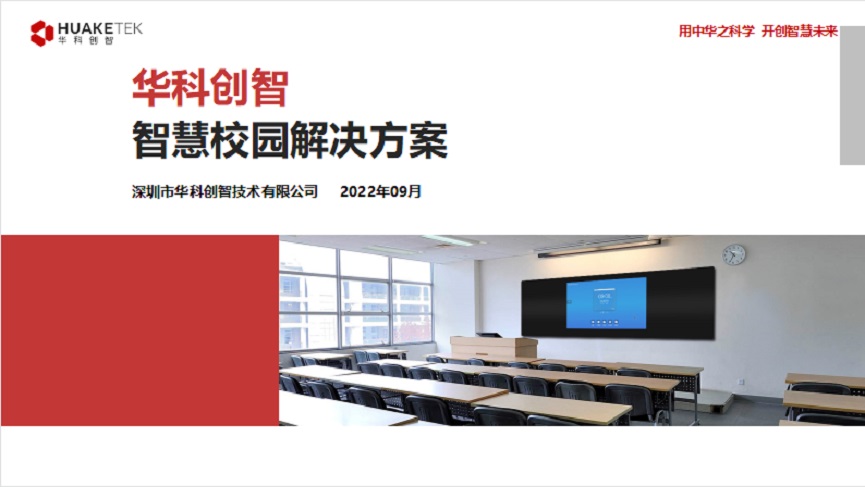 HUAKETEK
华科创智

用中华之科学 开创智慧未来

华科创智
智慧校园解决方案

深圳市华科创智技术有限公司 2022年09月